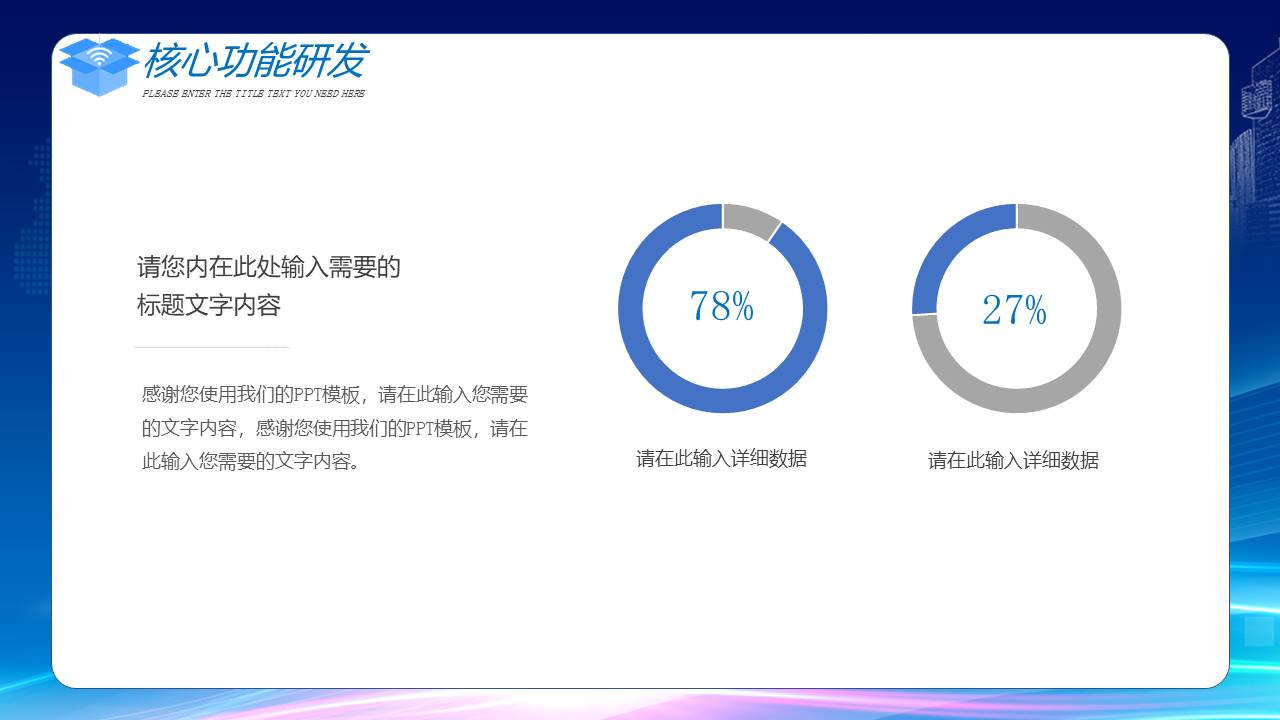 核心功能研发
PLEASE ENTER THE TITLE TEXT YOU NEED HERE

请您内在此处输入需要的标题文字内容

感谢您使用我们的PPT模板，请在此输入您需要的文字内容，感谢您使用我们的PPT模板，请在此输入您需要的文字内容。

78%

请在此输入详细数据

27%

请在此输入详细数据